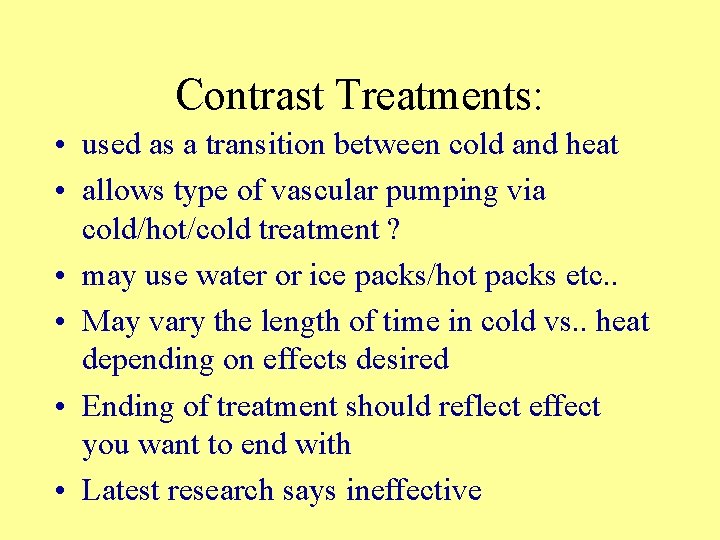 Contrast Treatments:

• used as a transition between cold and heat
• allows type of vascular pumping via cold/hot/cold treatment ?
• may use water or ice packs/hot packs etc..
• May vary the length of time in cold vs.. heat depending on effects desired
• Ending of treatment should reflect effect you want to end with
• Latest research says ineffective